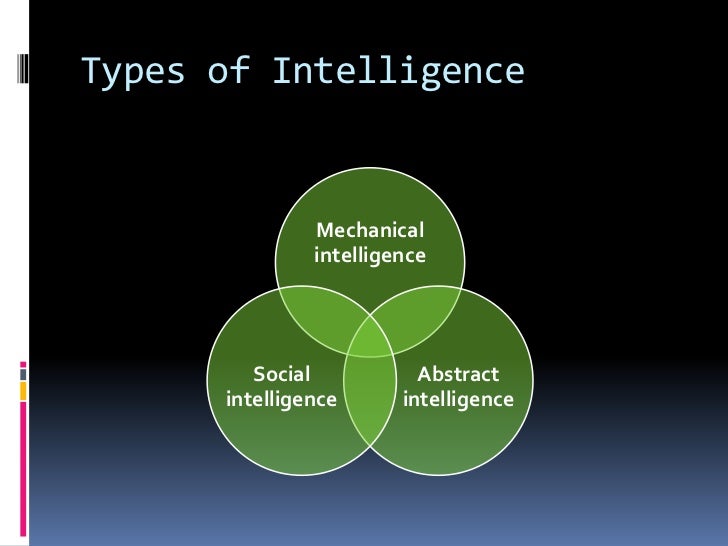 Types of Intelligence

Mechanical intelligence

Social intelligence

Abstract intelligence